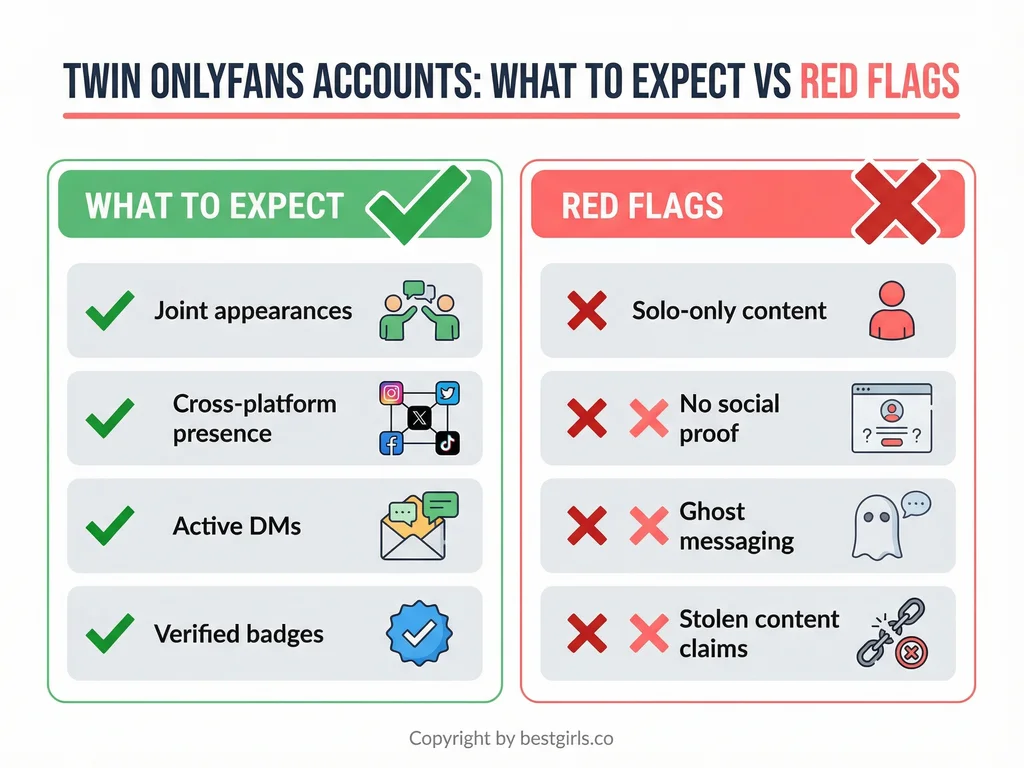 TWIN ONLYFANS ACCOUNTS: WHAT TO EXPECT VS RED FLAGS

WHAT TO EXPECT

Joint appearances

Cross-platform presence

Active DMs

Verified badges

RED FLAGS

Solo-only content

No social proof

Ghost messaging

Stolen content claims

Copyright by bestgirls.co